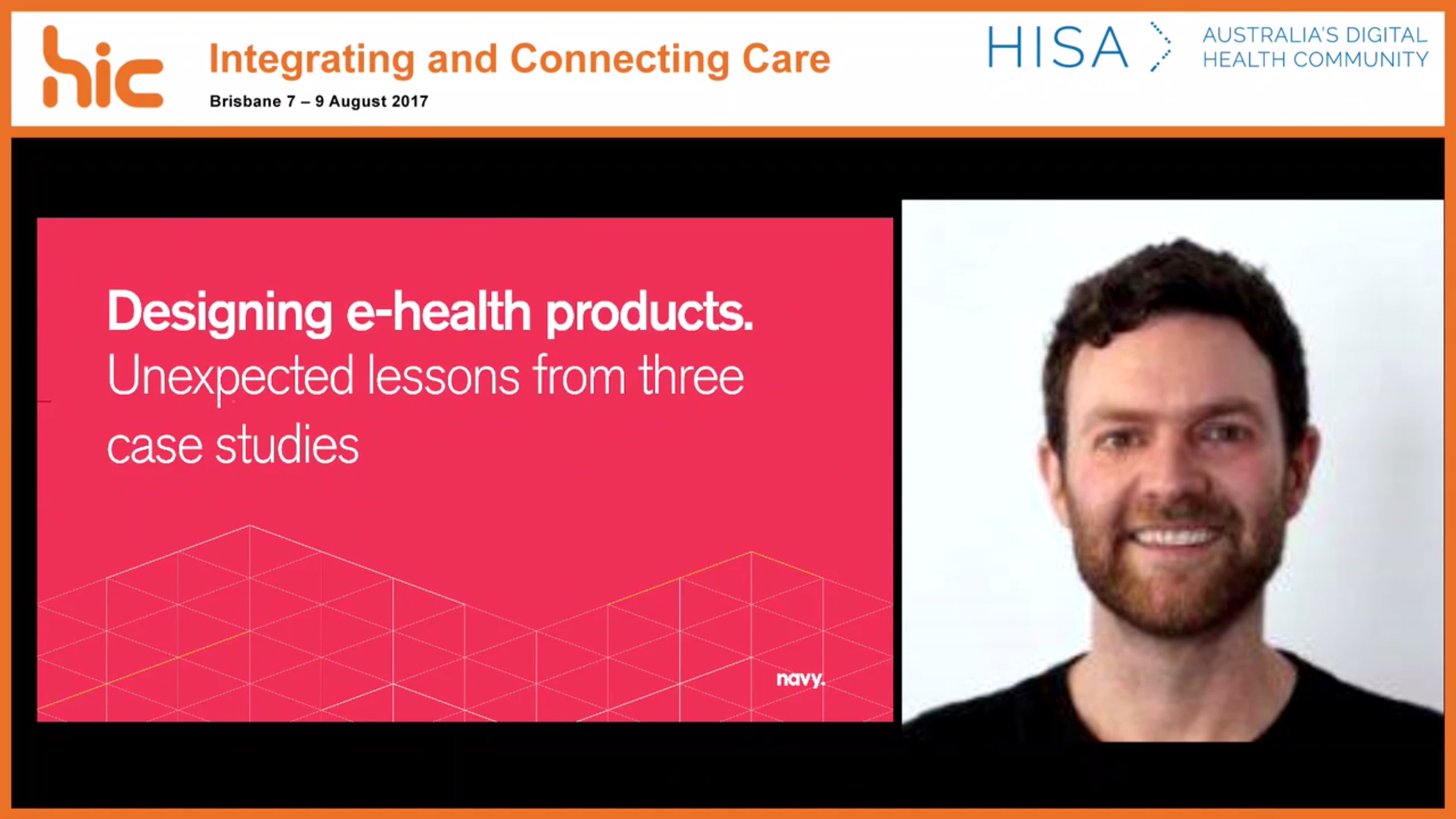 hic

Integrating and Connecting Care

Brisbane 7 – 9 August 2017

HISA

AUSTRALIA'S DIGITAL HEALTH COMMUNITY

Designing e-health products.
Unexpected lessons from three case studies

navy.